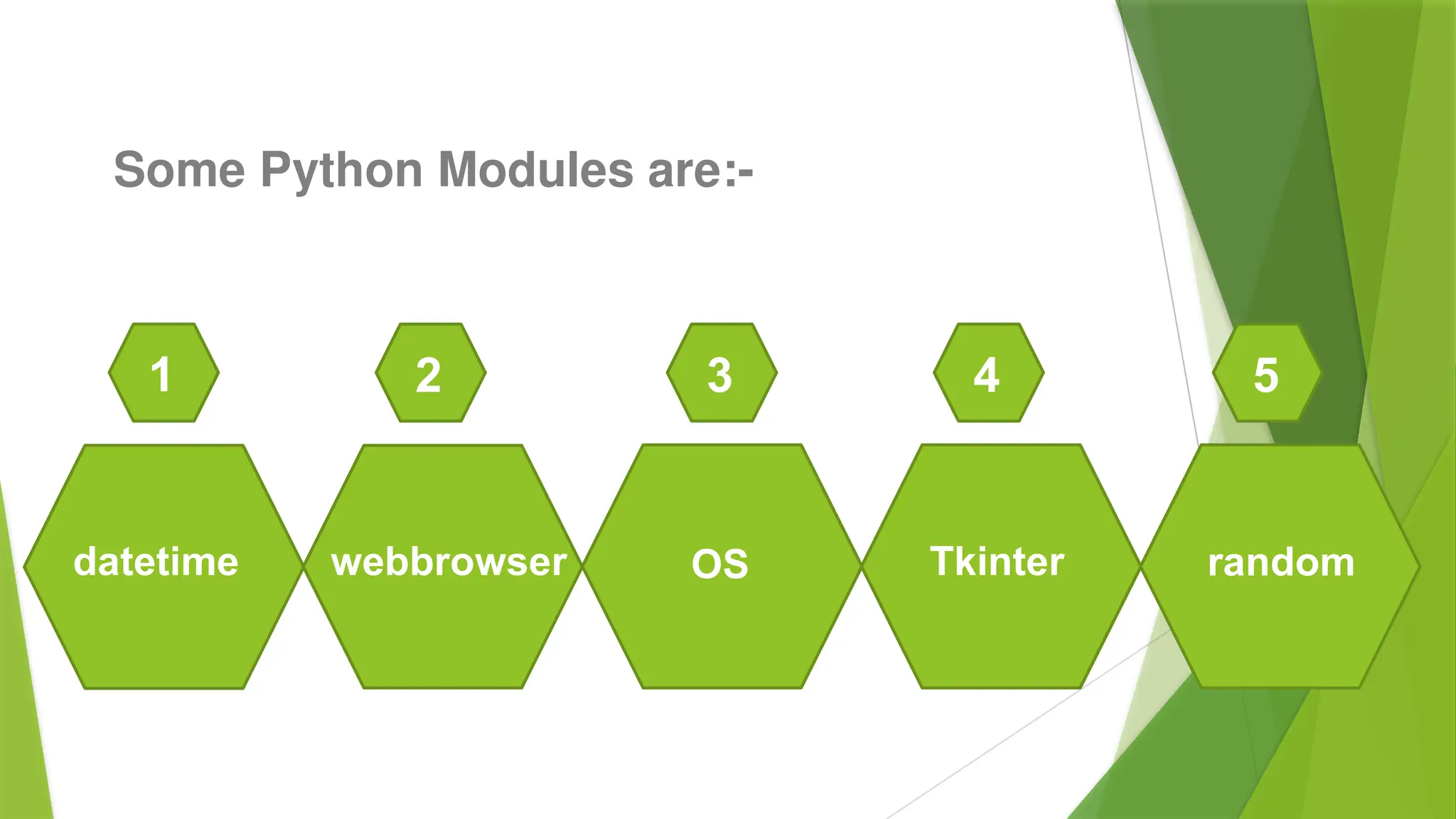 Some Python Modules are:-

1

datetime

2

webbrowser

3

OS

4

Tkinter

5

random